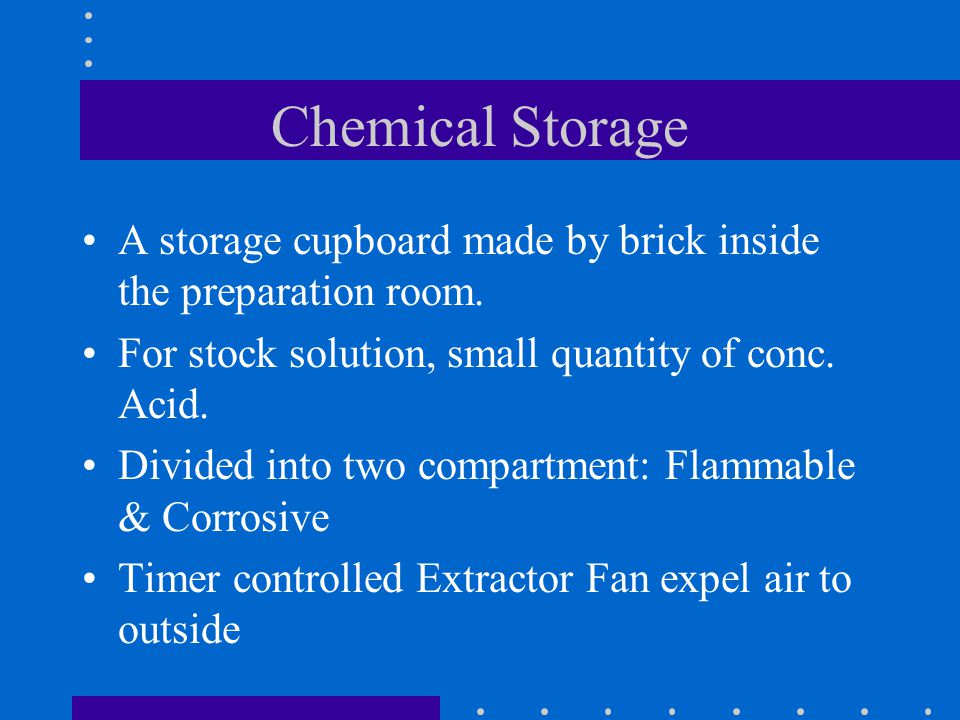 Chemical Storage

• A storage cupboard made by brick inside the preparation room.

• For stock solution, small quantity of conc. Acid.

• Divided into two compartment: Flammable & Corrosive

• Timer controlled Extractor Fan expel air to outside